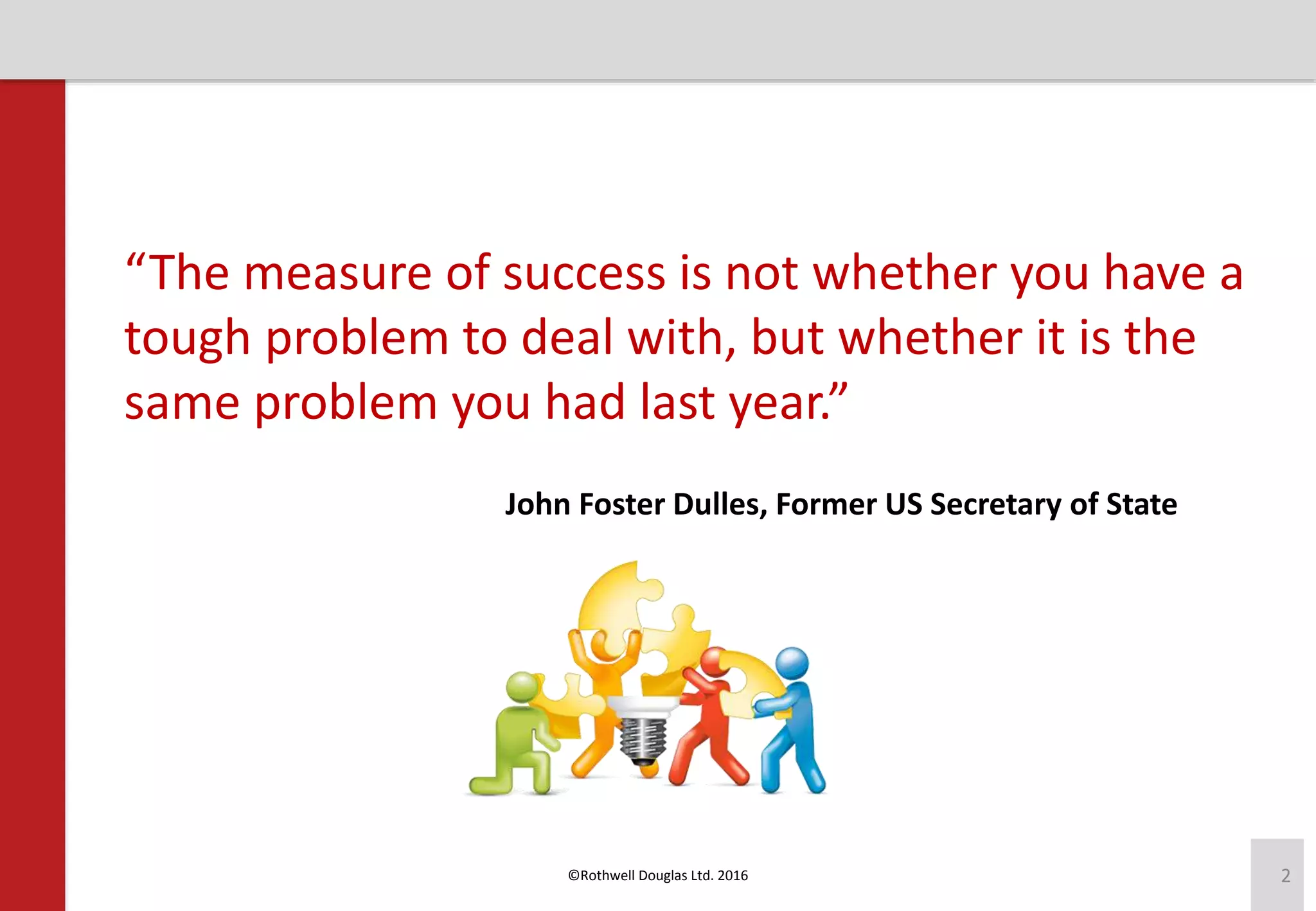 “The measure of success is not whether you have a tough problem to deal with, but whether it is the same problem you had last year.”

John Foster Dulles, Former US Secretary of State

©Rothwell Douglas Ltd. 2016

2